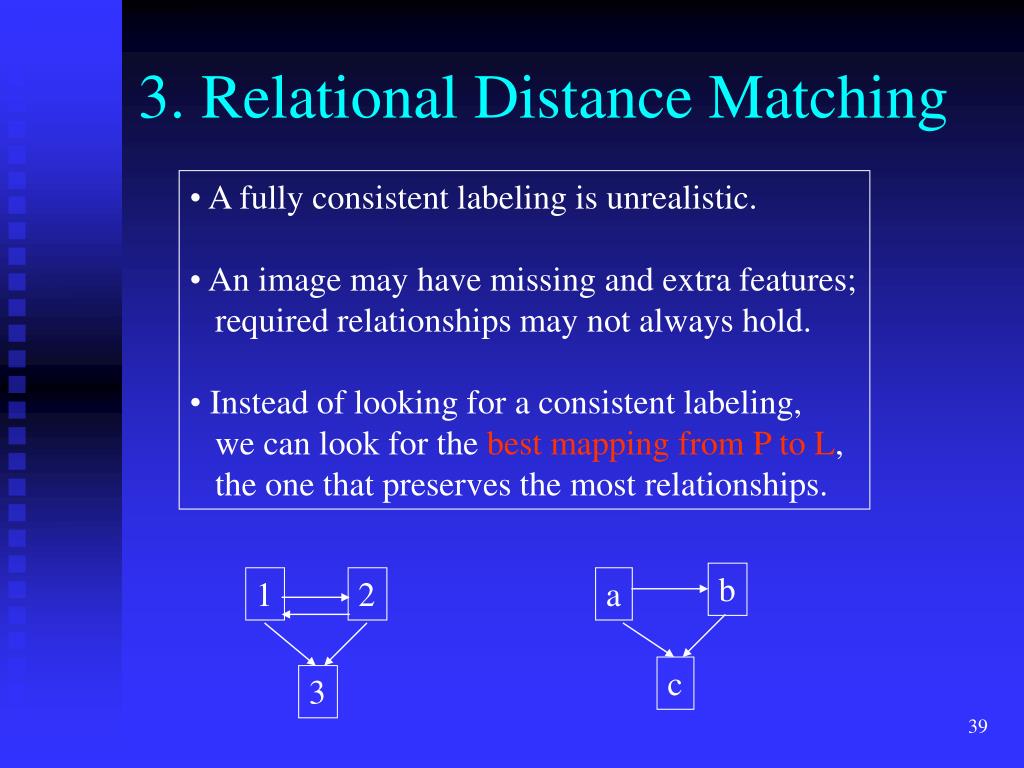 3. Relational Distance Matching

• A fully consistent labeling is unrealistic.

• An image may have missing and extra features; required relationships may not always hold.

• Instead of looking for a consistent labeling, we can look for the best mapping from P to L, the one that preserves the most relationships.

1
2
3

a
b
c

39